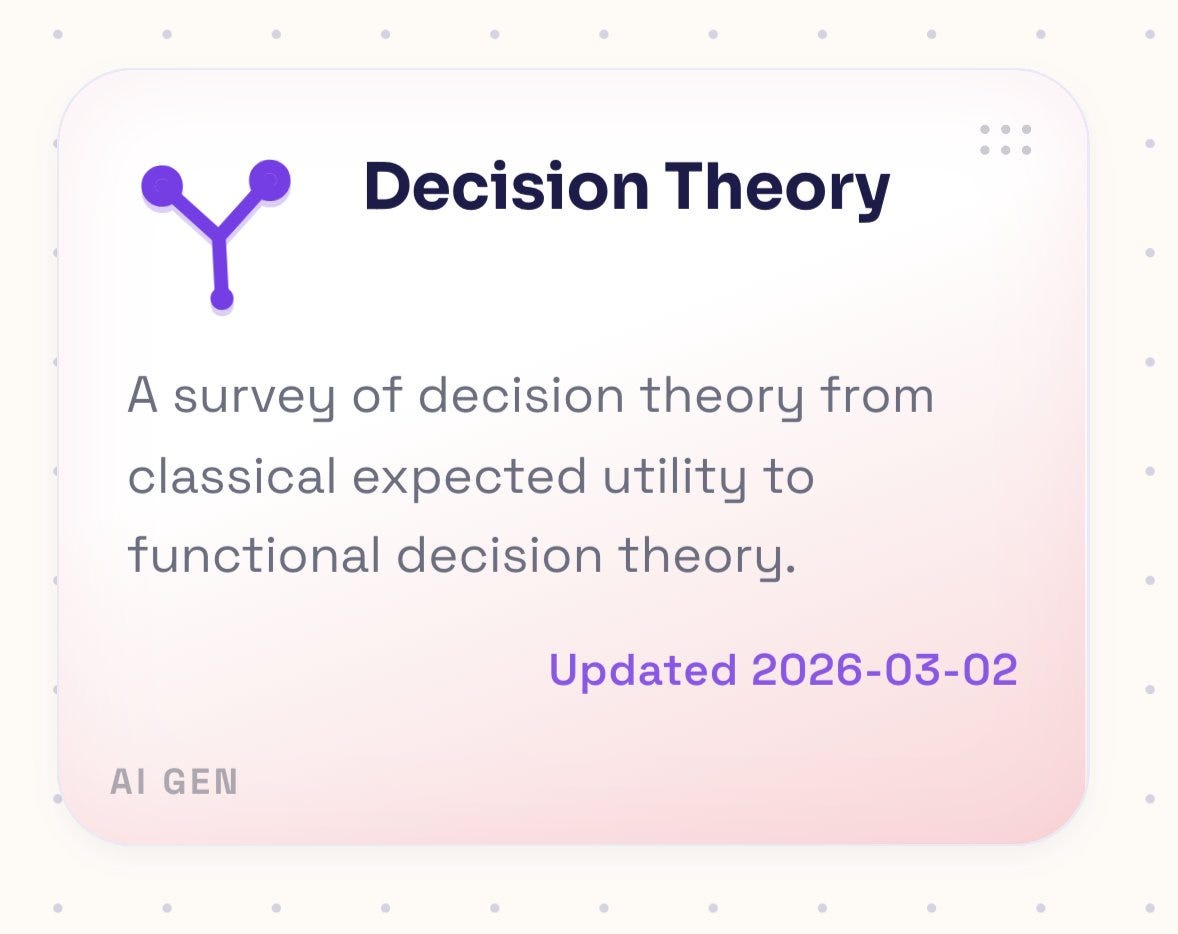 Decision Theory

A survey of decision theory from classical expected utility to functional decision theory.

Updated 2026-03-02

AI GEN